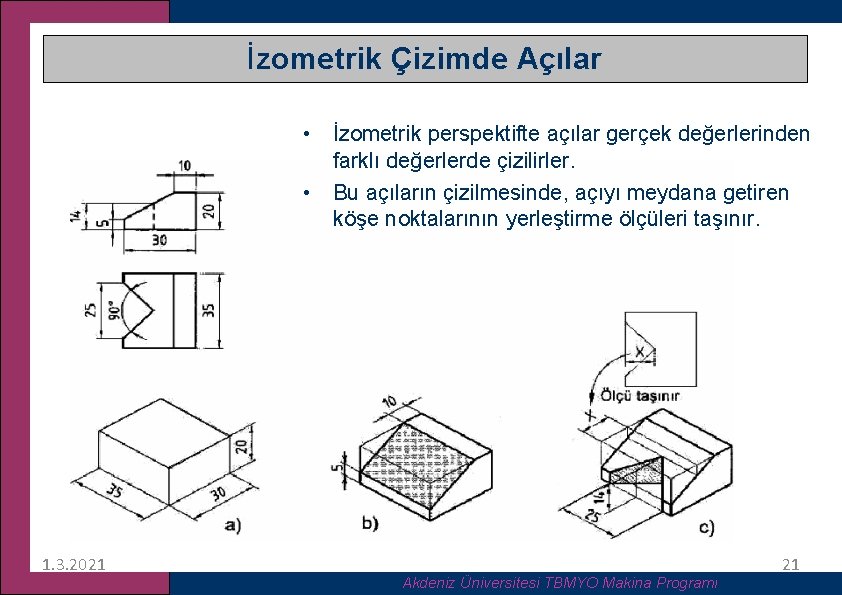 İzometrik Çizimde Açılar

• İzometrik perspektifte açılar gerçek değerlerinden farklı değerlerde çizilirler.
• Bu açıların çizilmesinde, açıyı meydana getiren köşe noktalarının yerleştirme ölçüleri taşınır.

10
14
5
20
30
25
90°
35

20
35
30
a)

10
5
b)

X
Ölçü taşınır
X
14
25
c)

1.3.2021
21
Akdeniz Üniversitesi TBMYO Makina Programı